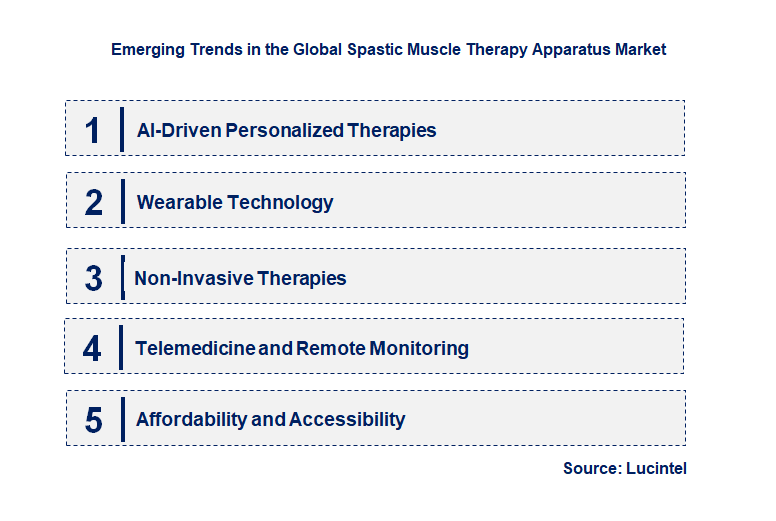 Emerging Trends in the Global Spastic Muscle Therapy Apparatus Market

1 AI-Driven Personalized Therapies

2 Wearable Technology

3 Non-Invasive Therapies

4 Telemedicine and Remote Monitoring

5 Affordability and Accessibility

Source: Lucintel